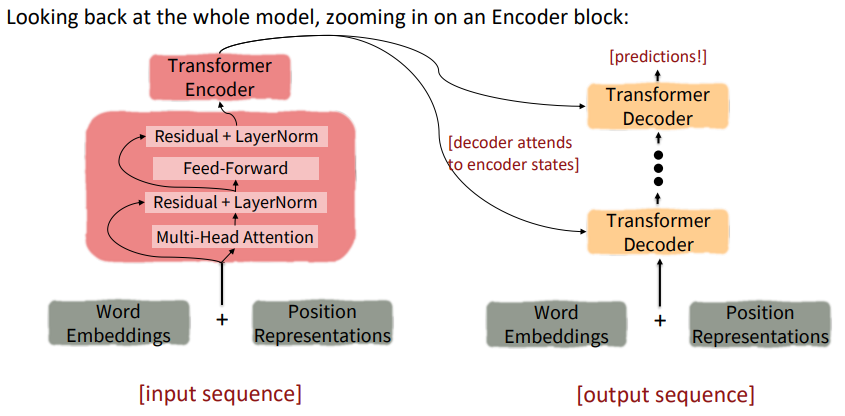 Looking back at the whole model, zooming in on an Encoder block:

Transformer Encoder

Residual + LayerNorm

Feed-Forward

Residual + LayerNorm

Multi-Head Attention

Word Embeddings

+

Position Representations

[input sequence]

[decoder attends to encoder states]

[predictions!]

Transformer Decoder

Transformer Decoder

Word Embeddings

+

Position Representations

[output sequence]